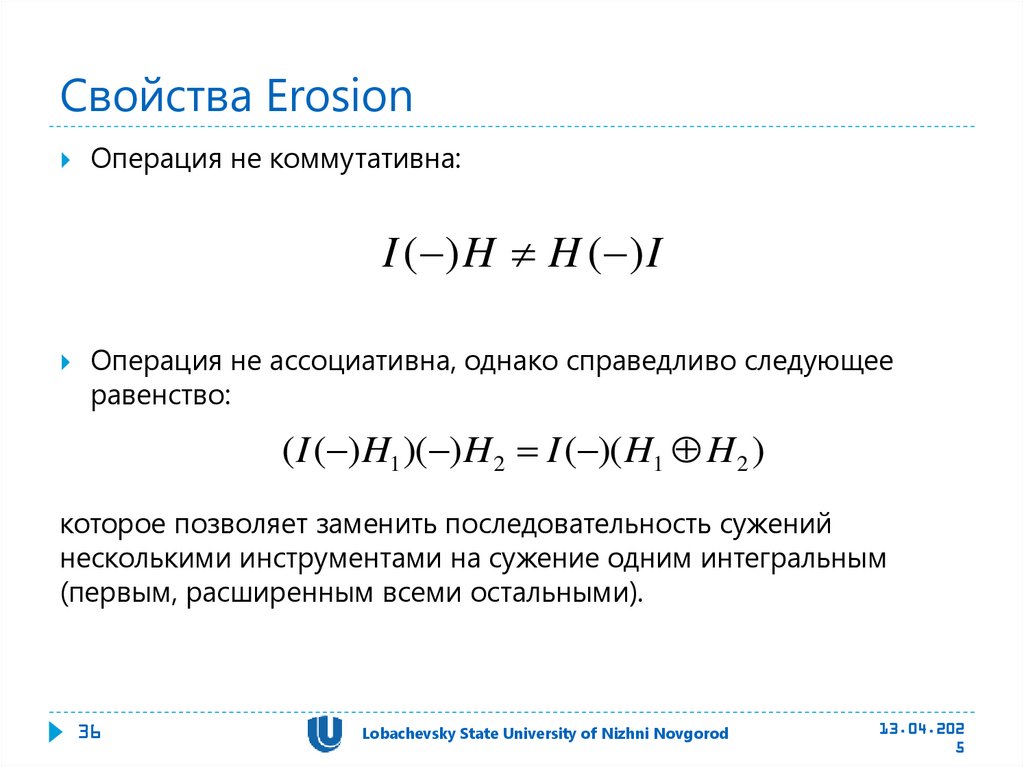 Свойства Erosion

Операция не коммутативна:

$I(-)H \neq H(-)I$

Операция не ассоциативна, однако справедливо следующее равенство:

$(I(-)H_1)(-)H_2 = I(-)(H_1 \oplus H_2)$

которое позволяет заменить последовательность сужений несколькими инструментами на сужение одним интегральным (первым, расширенным всеми остальными).

36

Lobachevsky State University of Nizhni Novgorod

13.04.2025